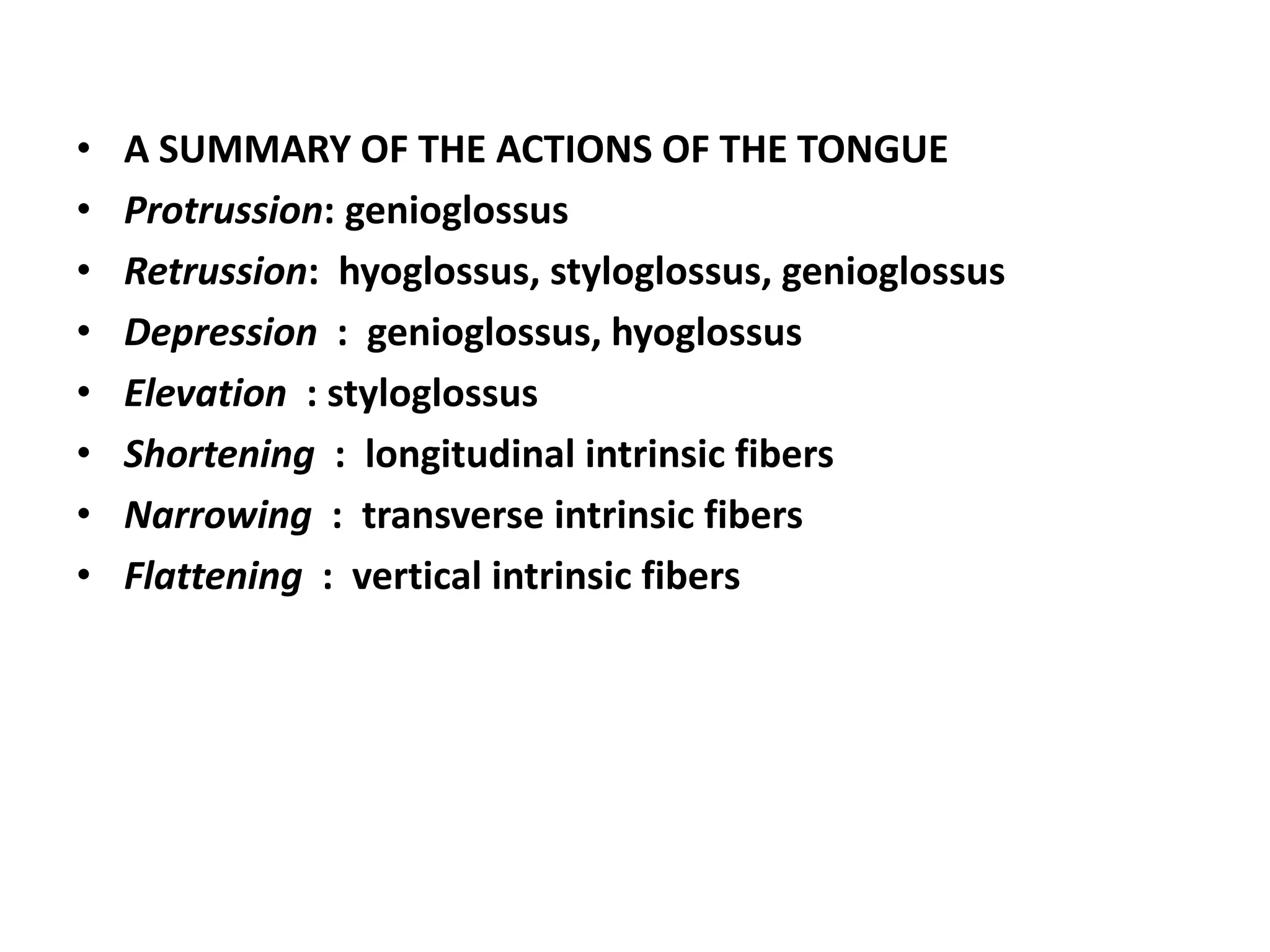 • A SUMMARY OF THE ACTIONS OF THE TONGUE
• Protrussion: genioglossus
• Retrussion: hyoglossus, styloglossus, genioglossus
• Depression : genioglossus, hyoglossus
• Elevation : styloglossus
• Shortening : longitudinal intrinsic fibers
• Narrowing : transverse intrinsic fibers
• Flattening : vertical intrinsic fibers